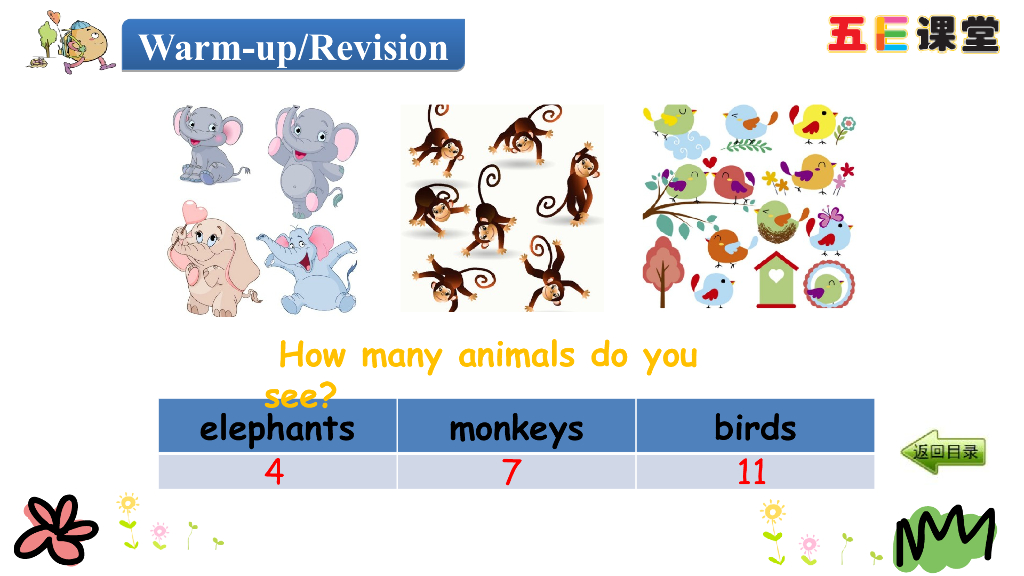 Warm-up/Revision

五E课堂

How many animals do you see?

| elephants | monkeys | birds |
|---|---|---|
| 4 | 7 | 11 |

返回目录